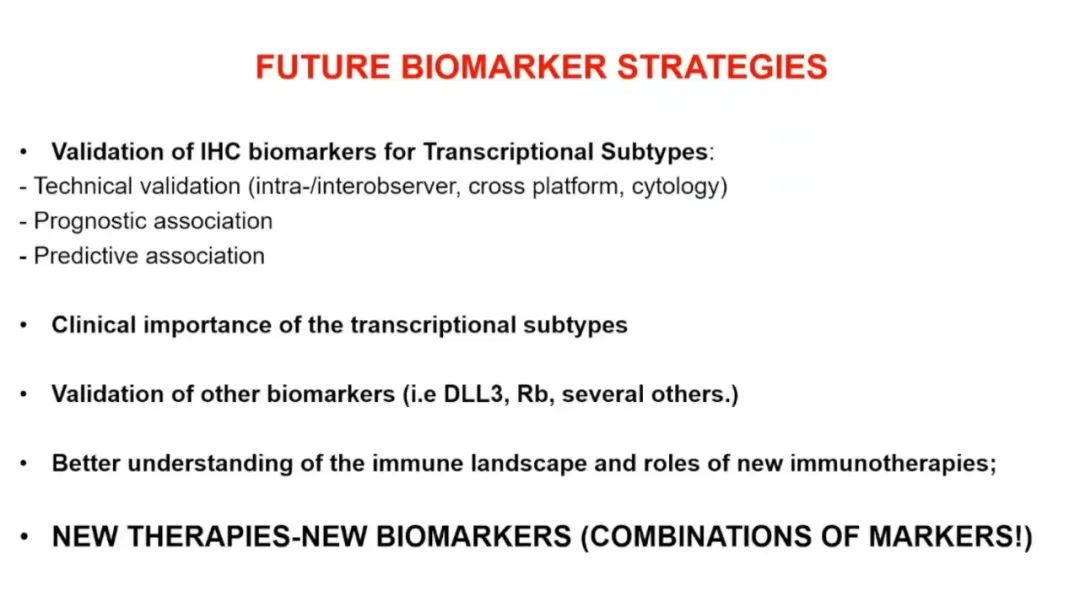 FUTURE BIOMARKER STRATEGIES

• Validation of IHC biomarkers for Transcriptional Subtypes:
- Technical validation (intra-/interobserver, cross platform, cytology)
- Prognostic association
- Predictive association

• Clinical importance of the transcriptional subtypes

• Validation of other biomarkers (i.e DLL3, Rb, several others.)

• Better understanding of the immune landscape and roles of new immunotherapies;

• NEW THERAPIES-NEW BIOMARKERS (COMBINATIONS OF MARKERS!)